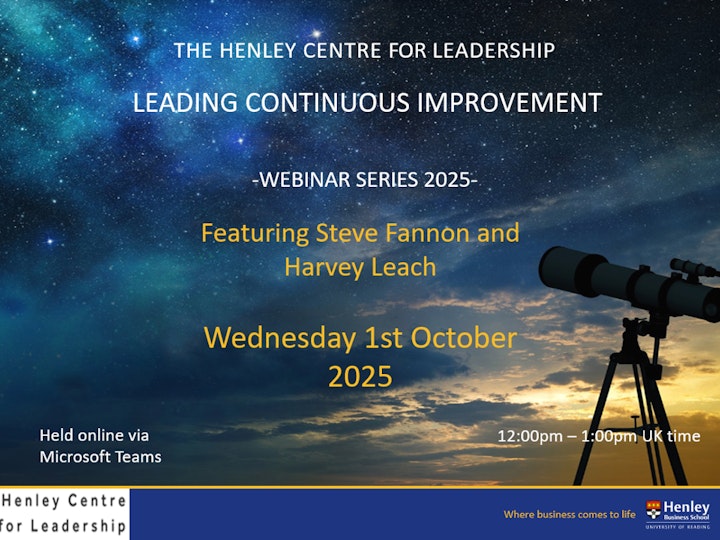 THE HENLEY CENTRE FOR LEADERSHIP

LEADING CONTINUOUS IMPROVEMENT

-WEBINAR SERIES 2025-

Featuring Steve Fannon and Harvey Leach

Wednesday 1st October 2025

Held online via Microsoft Teams

12:00pm – 1:00pm UK time

Henley Centre for Leadership

Where business comes to life

Henley Business School
UNIVERSITY OF READING